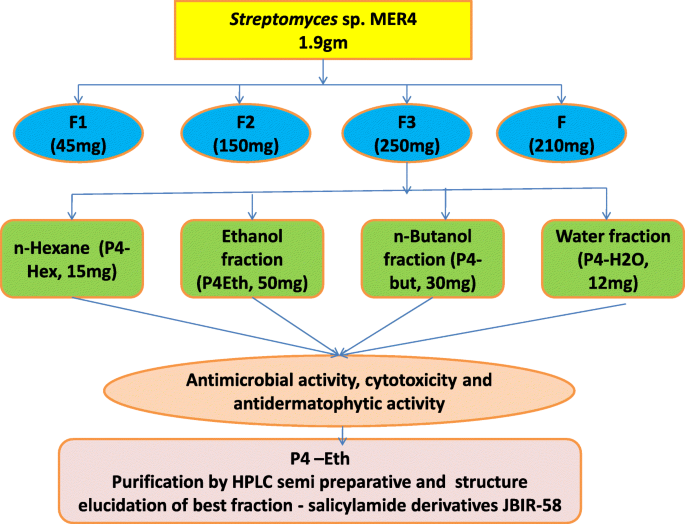 Streptomyces sp. MER4
1.9gm

F1
(45mg)

F2
(150mg)

F3
(250mg)

F
(210mg)

n-Hexane (P4-Hex, 15mg)

Ethanol fraction (P4Eth, 50mg)

n-Butanol fraction (P4-but, 30mg)

Water fraction (P4-H2O, 12mg)

Antimicrobial activity, cytotoxicity and antidermatophytic activity

P4 –Eth
Purification by HPLC semi preparative and structure elucidation of best fraction - salicylamide derivatives JBIR-58